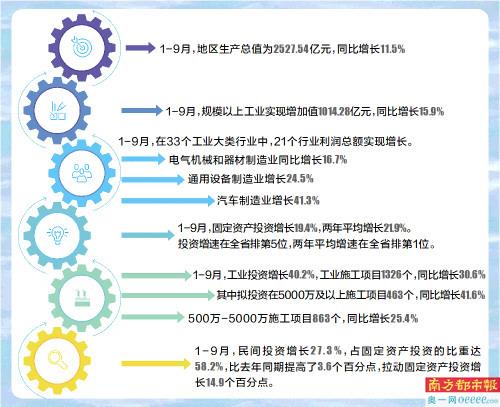 1-9月，地区生产总值为2527.54亿元，同比增长11.5%

1-9月，规模以上工业实现增加值1014.28亿元，同比增长15.9%

1-9月，在33个工业大类行业中，21个行业利润总额实现增长。

电气机械和器材制造业同比增长16.7%

通用设备制造业增长24.5%

汽车制造业增长41.3%

1-9月，固定资产投资增长19.4%，两年平均增长21.9%。投资增速在全省排第5位，两年平均增速在全省排第1位。

1-9月，工业投资增长40.2%，工业施工项目1326个，同比增长30.6%

其中拟投资在5000万及以上施工项目463个，同比增长41.6%

500万-5000万施工项目863个，同比增长25.4%

1-9月，民间投资增长27.3%，占固定资产投资的比重达58.2%，比去年同期提高了3.6个百分点，拉动固定资产投资增长14.9个百分点。

南方都市報
奥一网oeeee.com